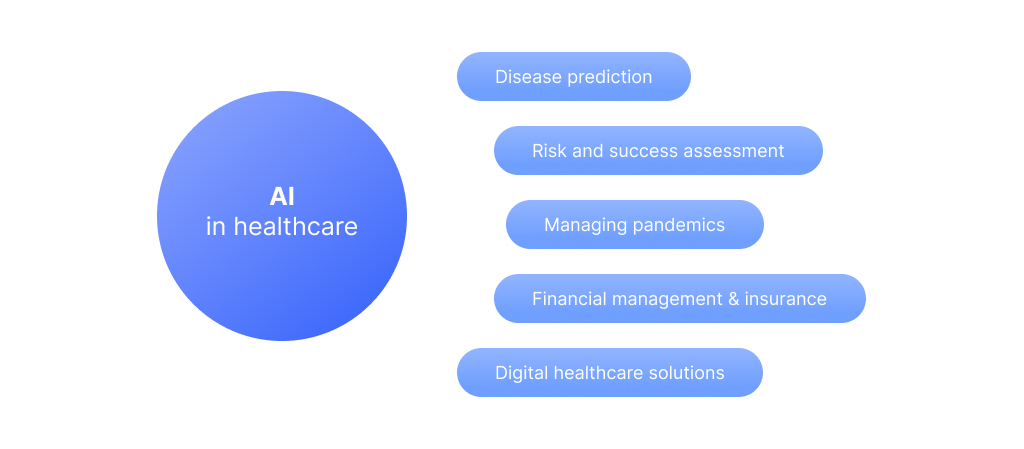 AI
in healthcare

Disease prediction

Risk and success assessment

Managing pandemics

Financial management & insurance

Digital healthcare solutions